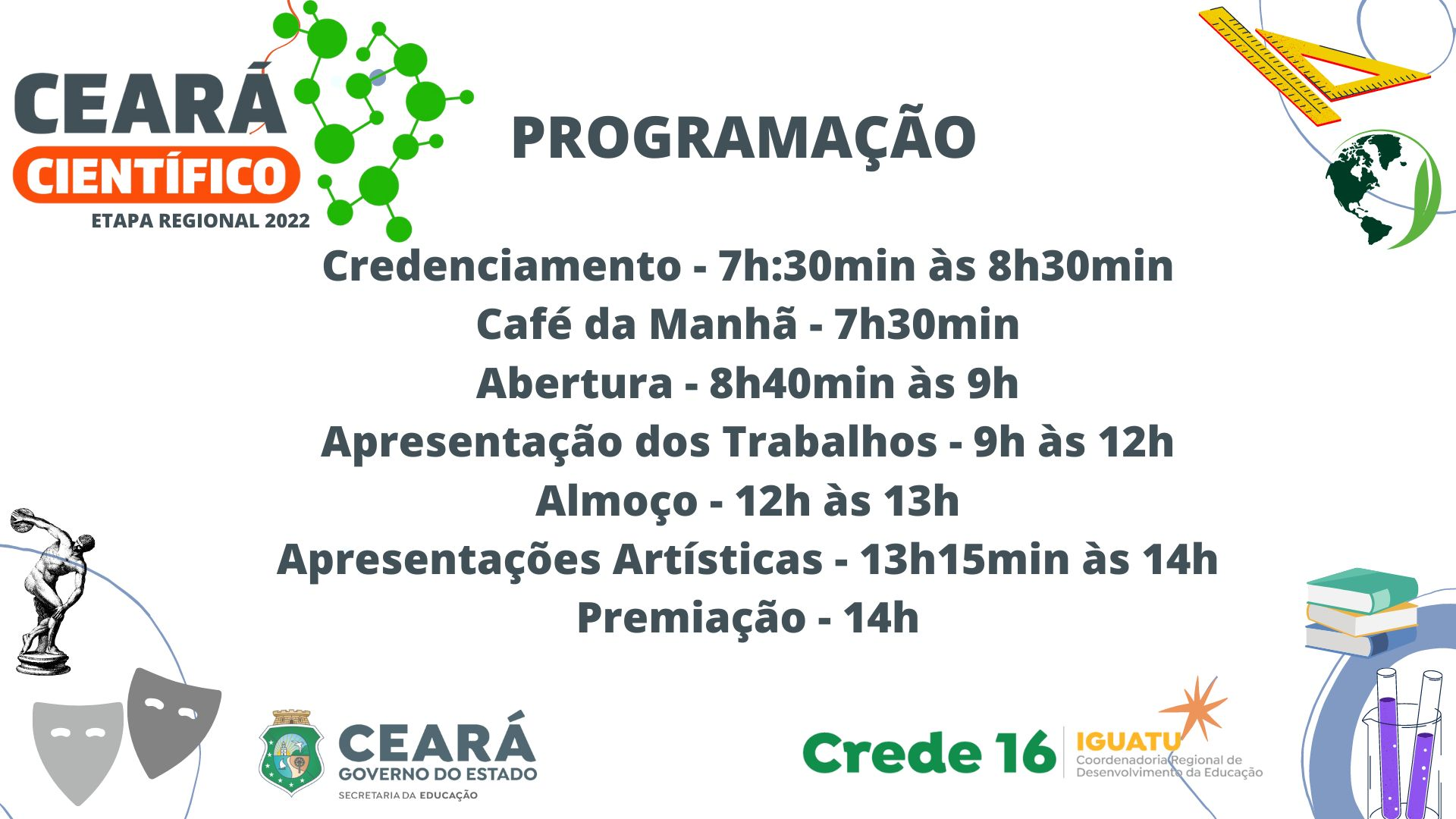 CEARÁ CIENTÍFICO
ETAPA REGIONAL 2022

PROGRAMAÇÃO

Credenciamento - 7h:30min às 8h30min
Café da Manhã - 7h30min
Abertura - 8h40min às 9h
Apresentação dos Trabalhos - 9h às 12h
Almoço - 12h às 13h
Apresentações Artísticas - 13h15min às 14h
Premiação - 14h

CEARÁ
GOVERNO DO ESTADO
SECRETARIA DA EDUCAÇÃO

Crede 16 IGUATU
Coordenadoria Regional de Desenvolvimento da Educação